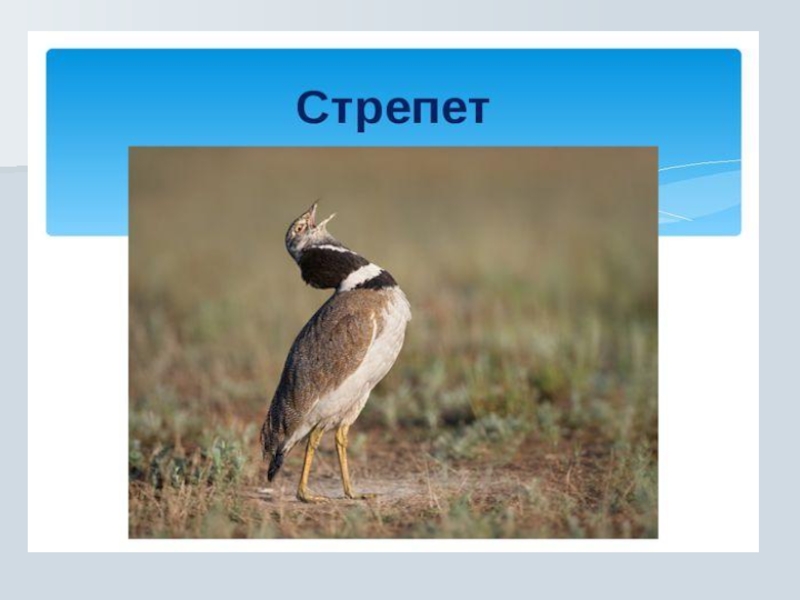 Стрепет